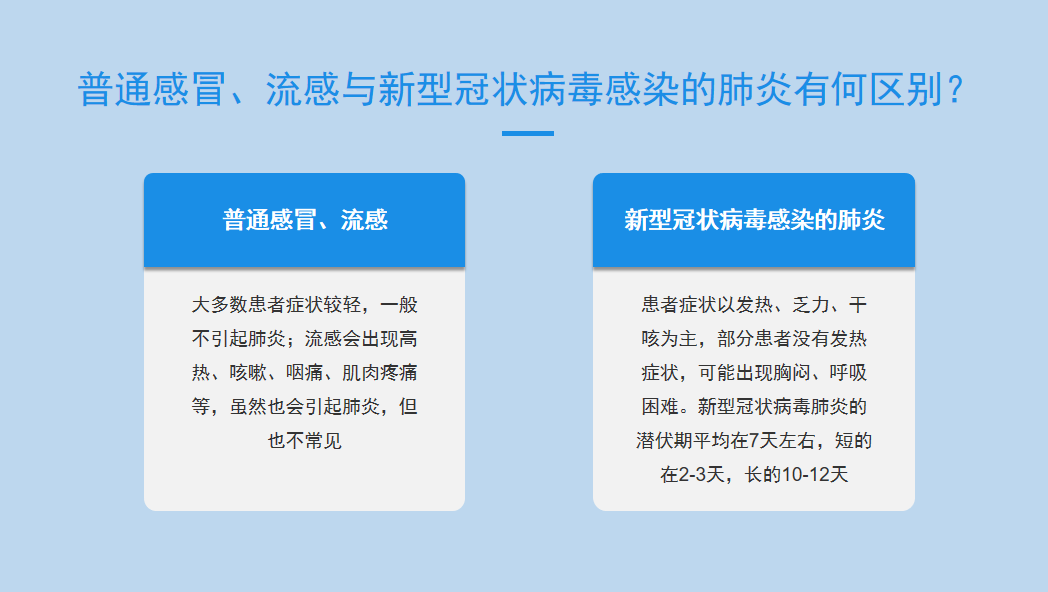 普通感冒、流感与新型冠状病毒感染的肺炎有何区别？

普通感冒、流感

大多数患者症状较轻，一般不引起肺炎；流感会出现高热、咳嗽、咽痛、肌肉疼痛等，虽然也会引起肺炎，但也不常见

新型冠状病毒感染的肺炎

患者症状以发热、乏力、干咳为主，部分患者没有发热症状，可能出现胸闷、呼吸困难。新型冠状病毒肺炎的潜伏期平均在7天左右，短的在2-3天，长的10-12天